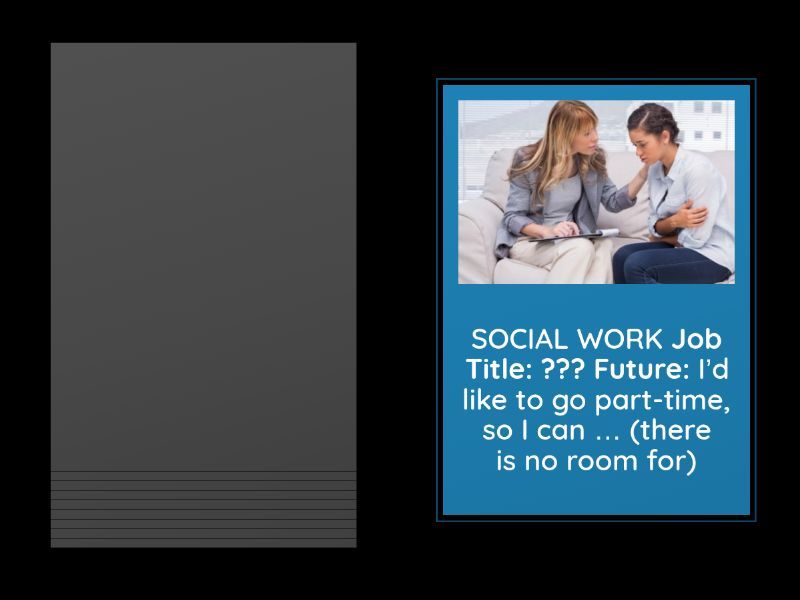 SOCIAL WORK Job Title: ??? Future: I'd like to go part-time, so I can ... (there is no room for)